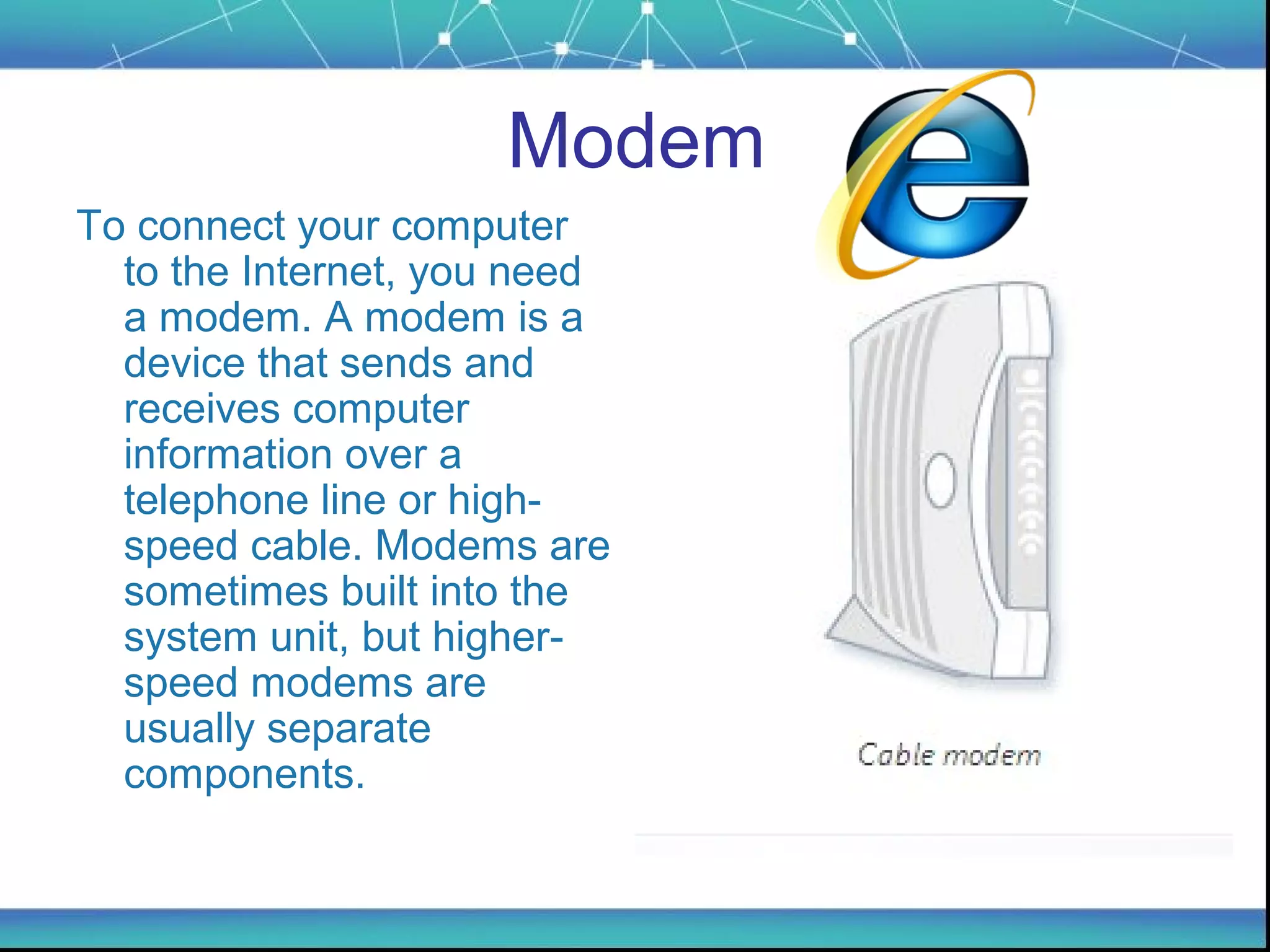 Modem

To connect your computer to the Internet, you need a modem. A modem is a device that sends and receives computer information over a telephone line or high-speed cable. Modems are sometimes built into the system unit, but higher-speed modems are usually separate components.

Cable modem